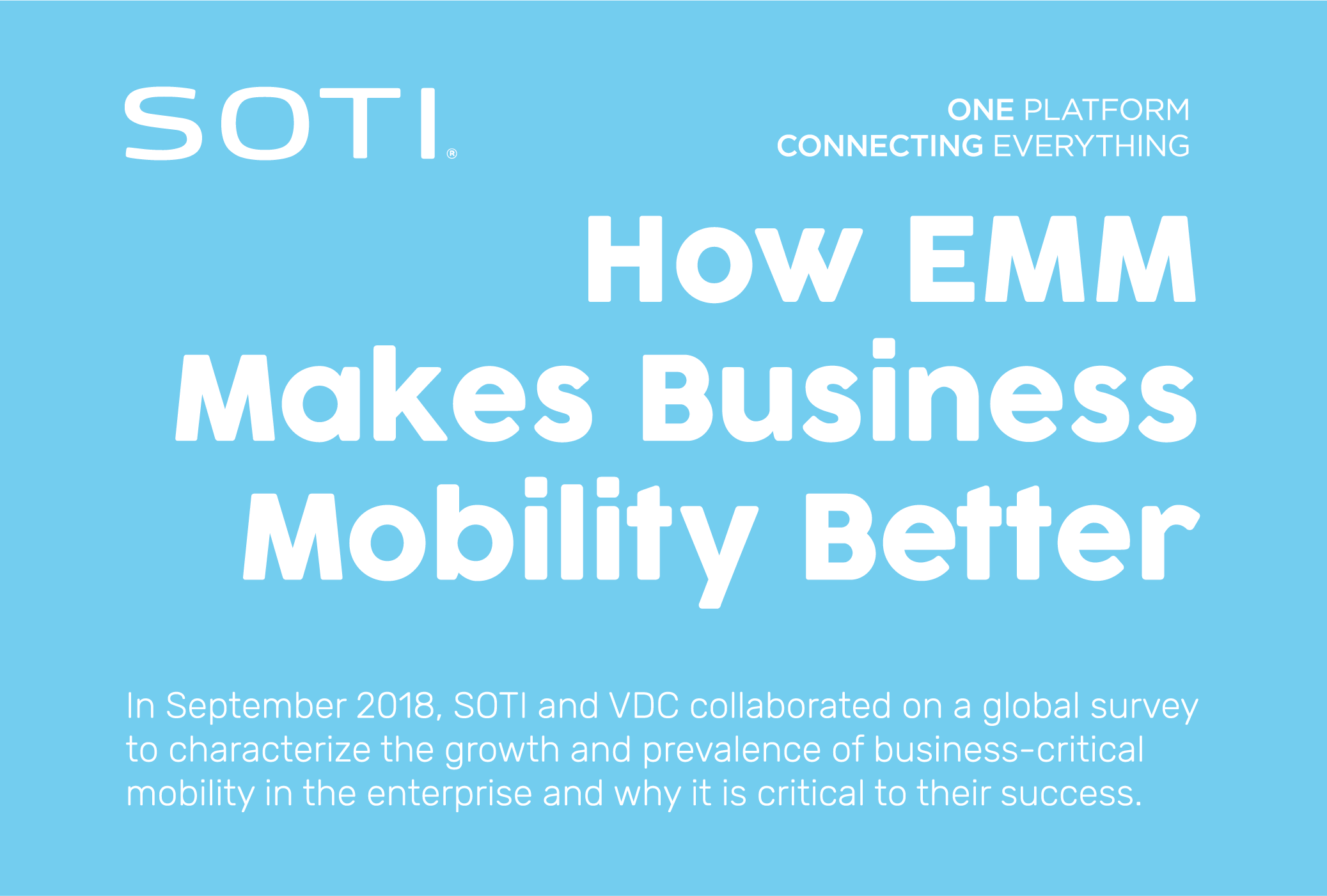 SOTI®

ONE PLATFORM
CONNECTING EVERYTHING

How EMM Makes Business Mobility Better

In September 2018, SOTI and VDC collaborated on a global survey to characterize the growth and prevalence of business-critical mobility in the enterprise and why it is critical to their success.